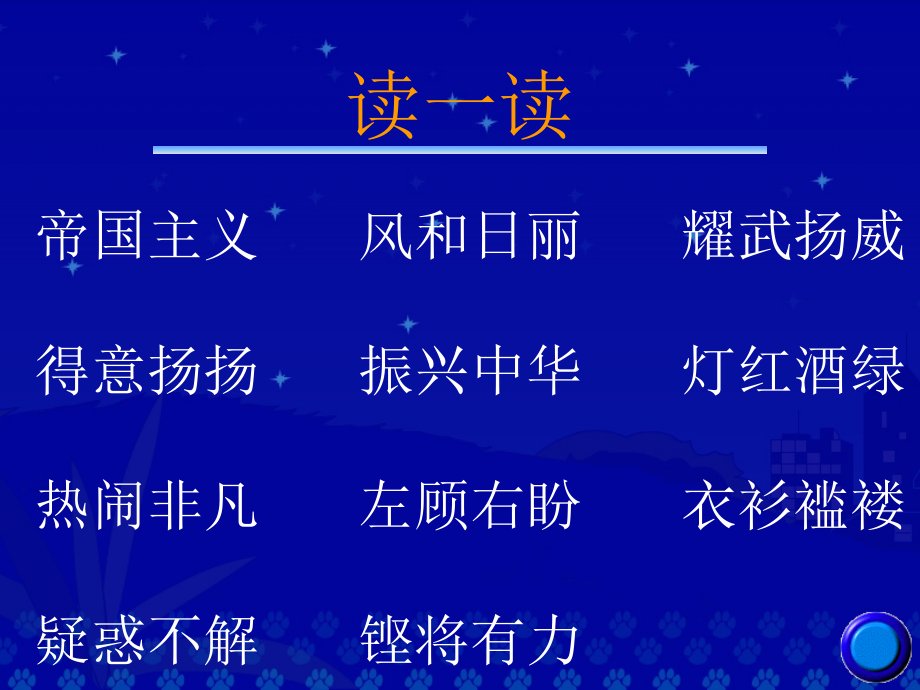 读一读

帝国主义　风和日丽　耀武扬威

得意扬扬　振兴中华　灯红酒绿

热闹非凡　左顾右盼　衣衫褴褛

疑惑不解　铿将有力